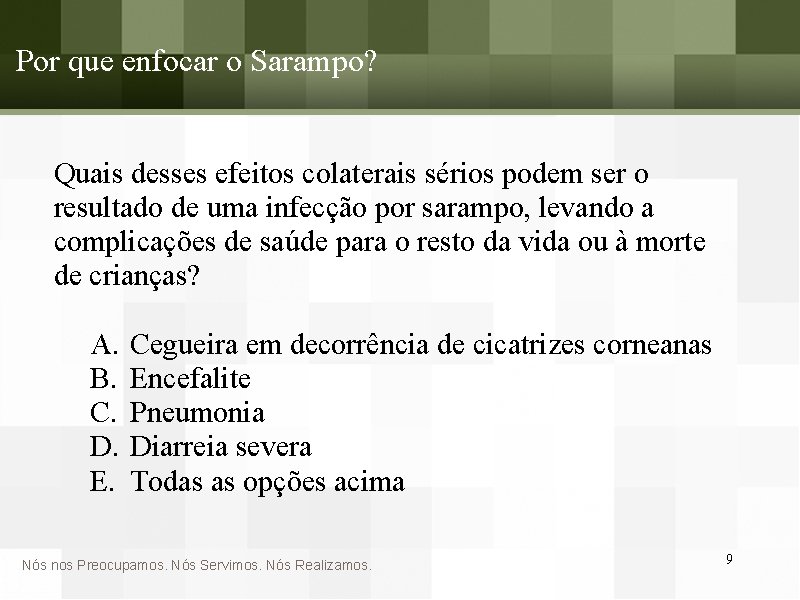 Por que enfocar o Sarampo?

Quais desses efeitos colaterais sérios podem ser o resultado de uma infecção por sarampo, levando a complicações de saúde para o resto da vida ou à morte de crianças?

A. Cegueira em decorrência de cicatrizes corneanas
B. Encefalite
C. Pneumonia
D. Diarreia severa
E. Todas as opções acima

Nós nos Preocupamos. Nós Servimos. Nós Realizamos.

9